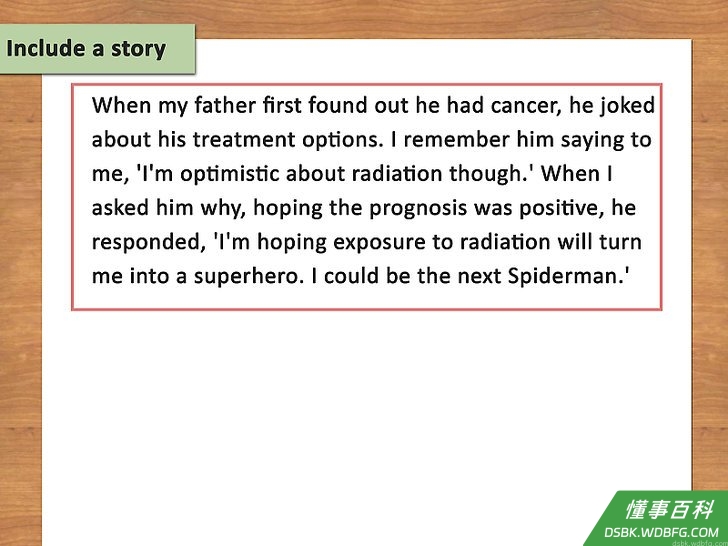 Include a story

When my father first found out he had cancer, he joked about his treatment options. I remember him saying to me, 'I'm optimistic about radiation though.' When I asked him why, hoping the prognosis was positive, he responded, 'I'm hoping exposure to radiation will turn me into a superhero. I could be the next Spiderman.'

懂事百科
DSBK.WDBFG.COM
dsbk.wdbfg.com